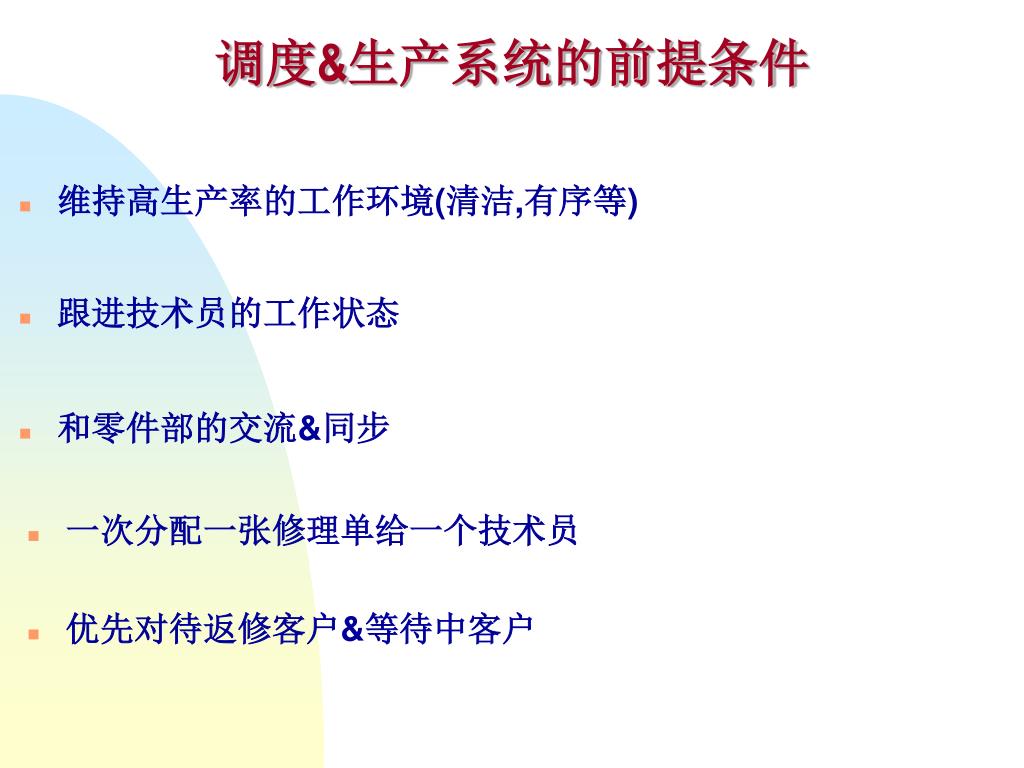 调度&生产系统的前提条件

维持高生产率的工作环境(清洁,有序等)

跟进技术员的工作状态

和零件部的交流&同步

一次分配一张修理单给一个技术员

优先对待返修客户&等待中客户